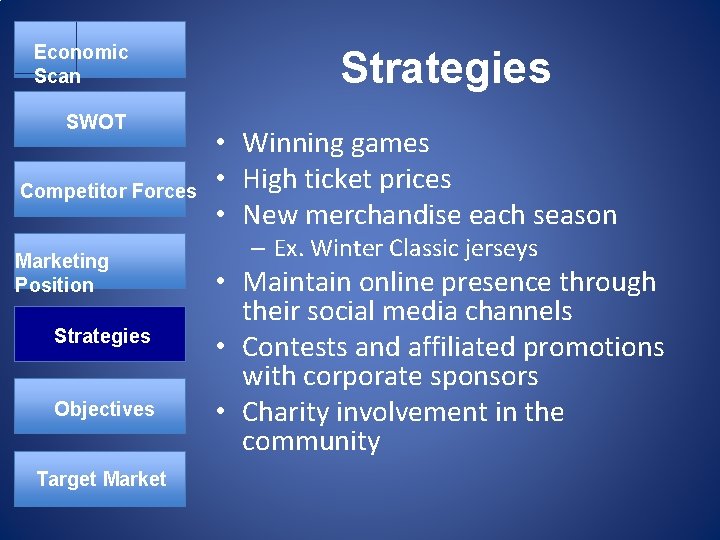 Economic Scan

SWOT

Competitor Forces

Marketing Position

Strategies

Objectives

Target Market

Strategies

• Winning games
• High ticket prices
• New merchandise each season
– Ex. Winter Classic jerseys
• Maintain online presence through their social media channels
• Contests and affiliated promotions with corporate sponsors
• Charity involvement in the community